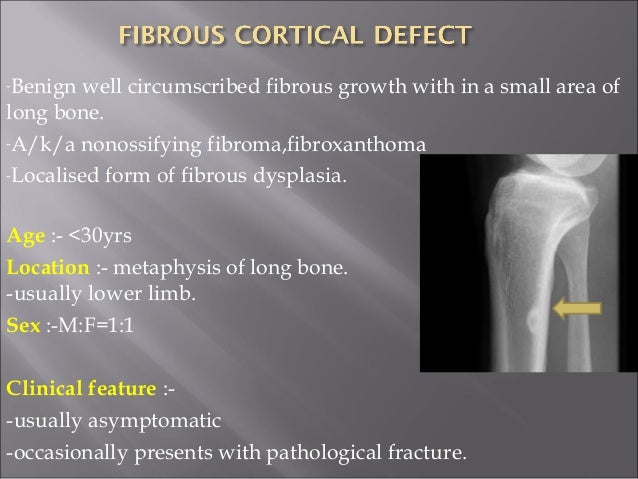 FIBROUS CORTICAL DEFECT

-Benign well circumscribed fibrous growth with in a small area of long bone.

-A/k/a nonossifying fibroma,fibroxanthoma

-Localised form of fibrous dysplasia.

Age :- <30yrs

Location :- metaphysis of long bone.
-usually lower limb.

Sex :-M:F=1:1

Clinical feature :-

-usually asymptomatic

-occasionally presents with pathological fracture.